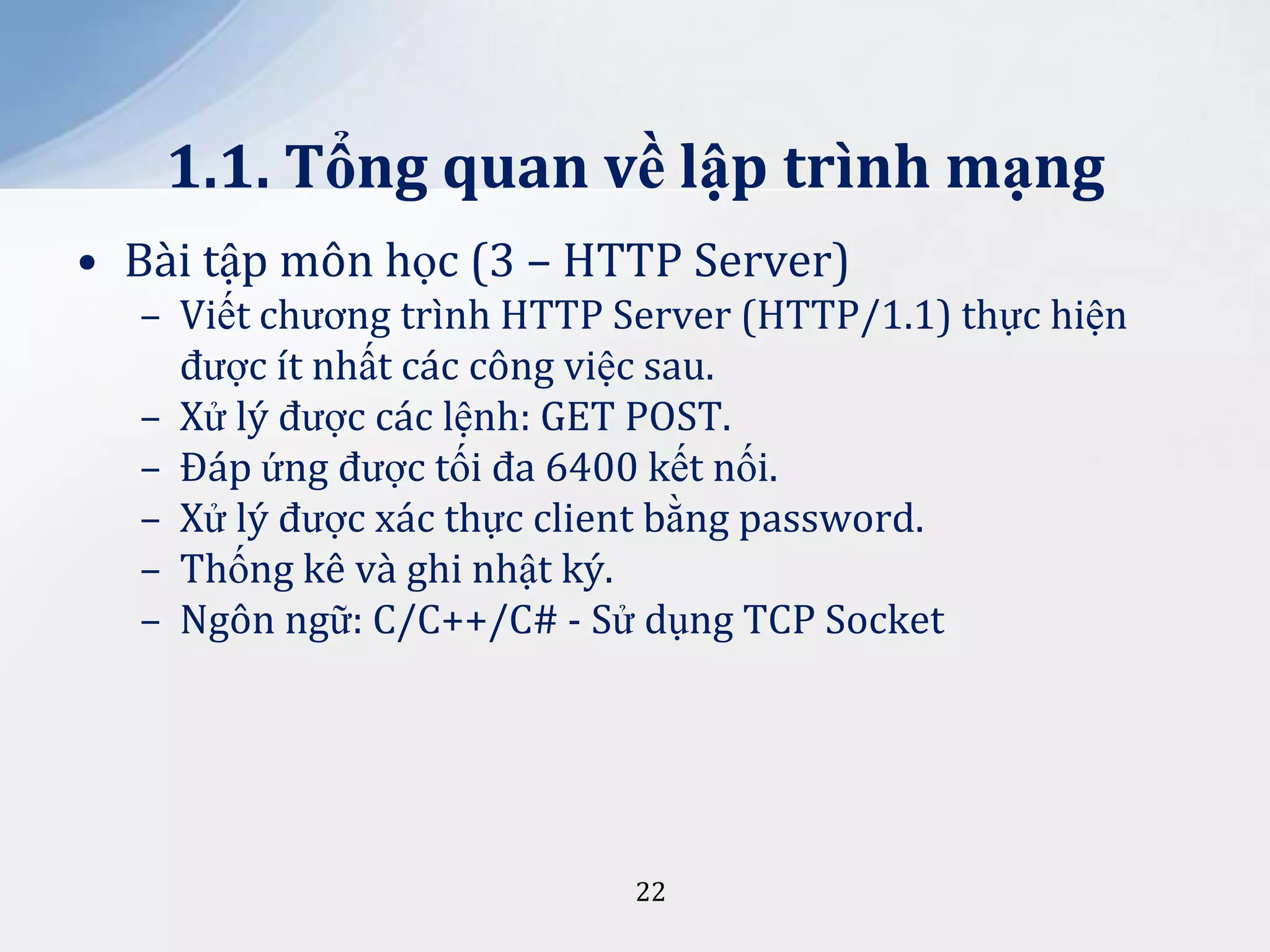 1.1. Tổng quan về lập trình mạng

• Bài tập môn học (3 – HTTP Server)
  – Viết chương trình HTTP Server (HTTP/1.1) thực hiện được ít nhất các công việc sau.
  – Xử lý được các lệnh: GET POST.
  – Đáp ứng được tối đa 6400 kết nối.
  – Xử lý được xác thực client bằng password.
  – Thống kê và ghi nhật ký.
  – Ngôn ngữ: C/C++/C# - Sử dụng TCP Socket

22